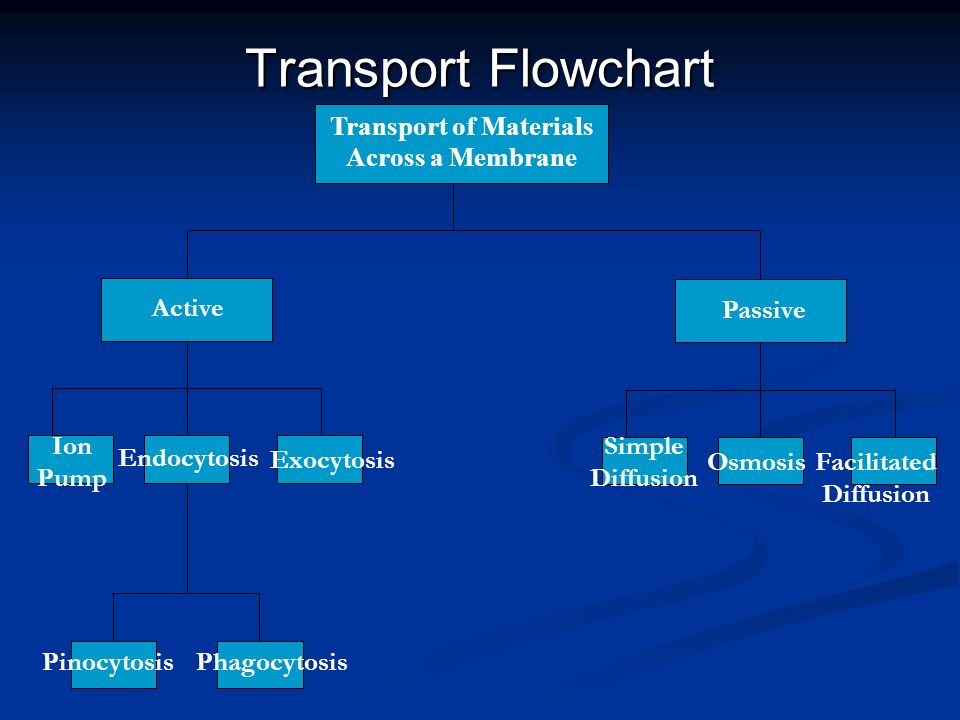 Transport Flowchart

Transport of Materials Across a Membrane

Active

Passive

Ion Pump

Endocytosis

Exocytosis

Simple Diffusion

Osmosis

Facilitated Diffusion

Pinocytosis

Phagocytosis